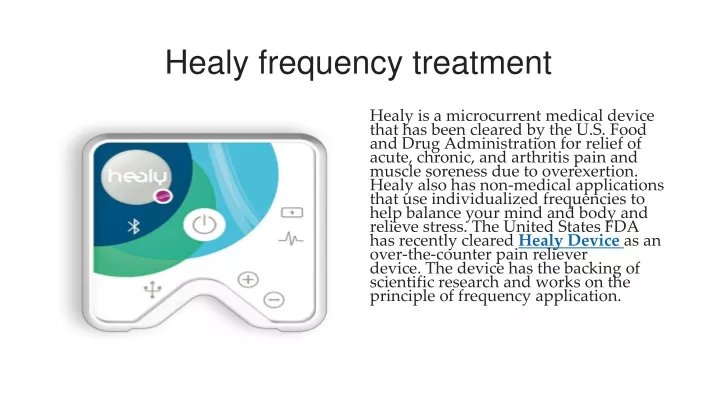 Healy frequency treatment

healy

Healy is a microcurrent medical device that has been cleared by the U.S. Food and Drug Administration for relief of acute, chronic, and arthritis pain and muscle soreness due to overexertion. Healy also has non-medical applications that use individualized frequencies to help balance your mind and body and relieve stress. The United States FDA has recently cleared Healy Device as an over-the-counter pain reliever device. The device has the backing of scientific research and works on the principle of frequency application.